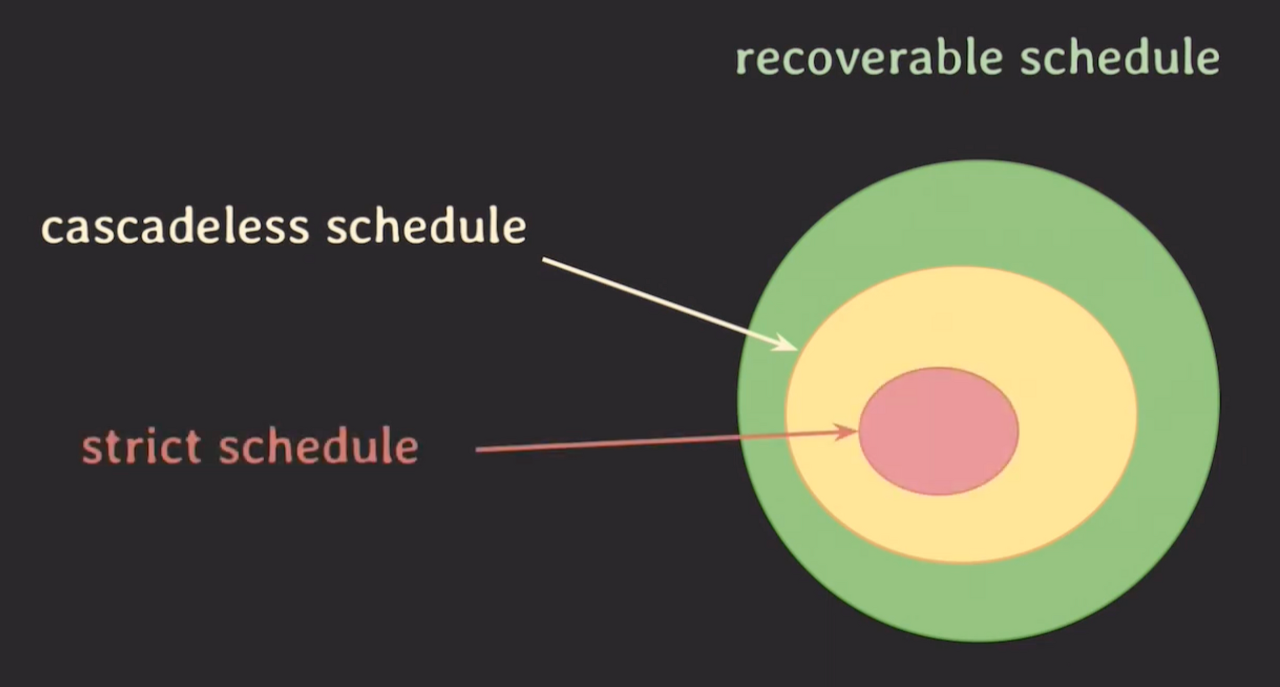 recoverable schedule

cascadeless schedule

strict schedule